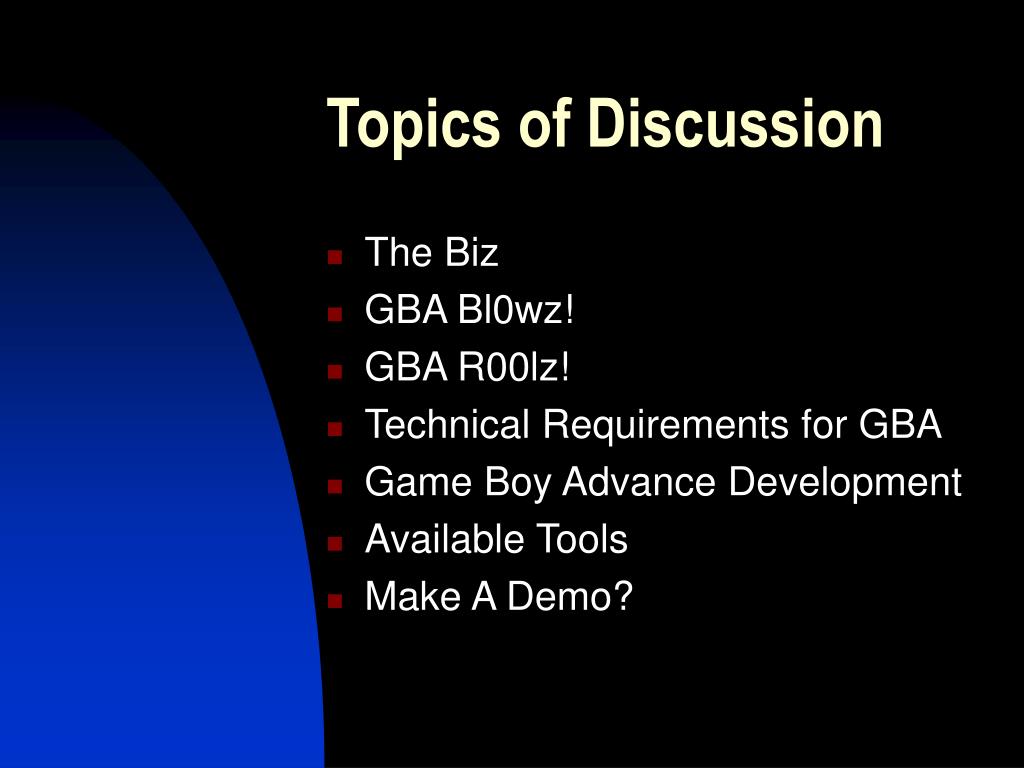 Topics of Discussion

- The Biz
- GBA Bl0wz!
- GBA R00lz!
- Technical Requirements for GBA
- Game Boy Advance Development
- Available Tools
- Make A Demo?